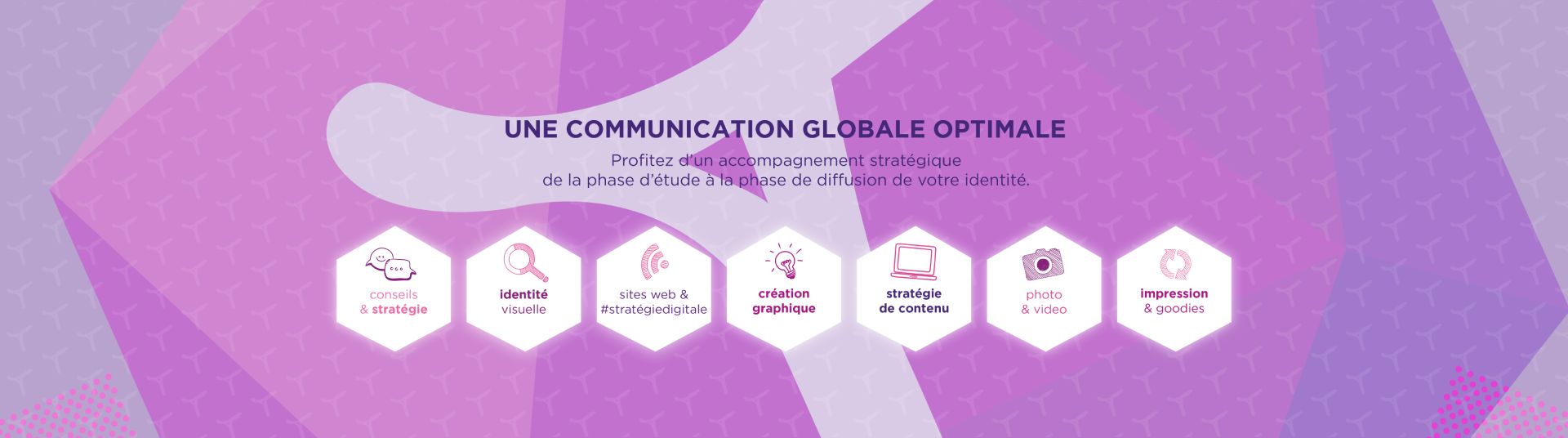 UNE COMMUNICATION GLOBALE OPTIMALE

Profitez d'un accompagnement stratégique de la phase d'étude à la phase de diffusion de votre identité.

conseils & stratégie

identité visuelle

sites web & #stratégiedigitale

création graphique

stratégie de contenu

photo & video

impression & goodies